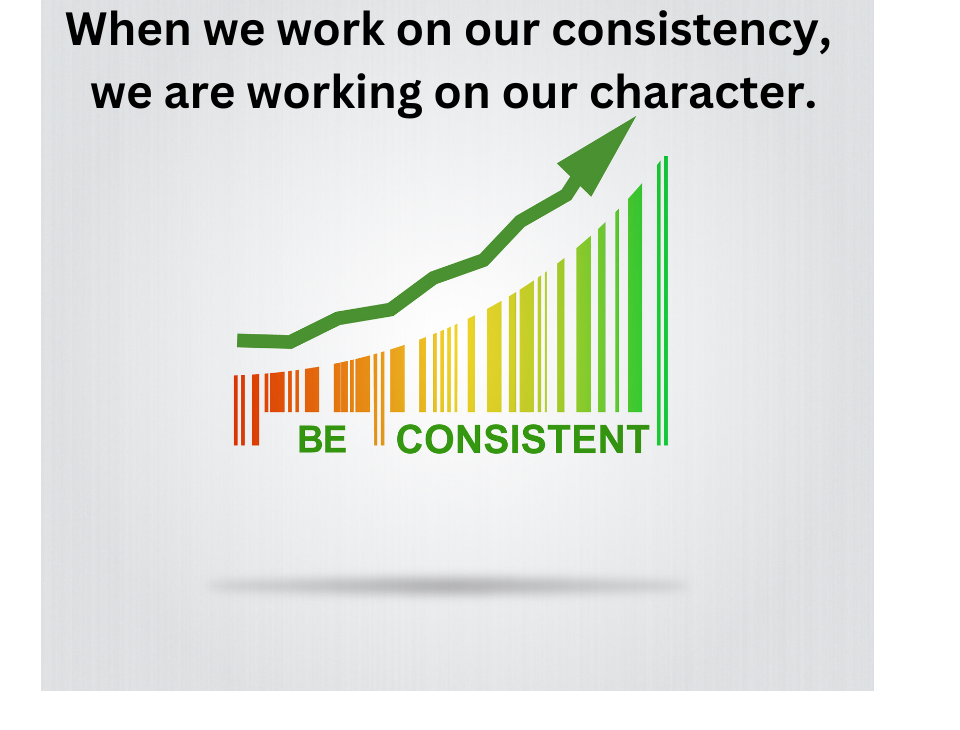 When we work on our consistency, we are working on our character.

BE CONSISTENT